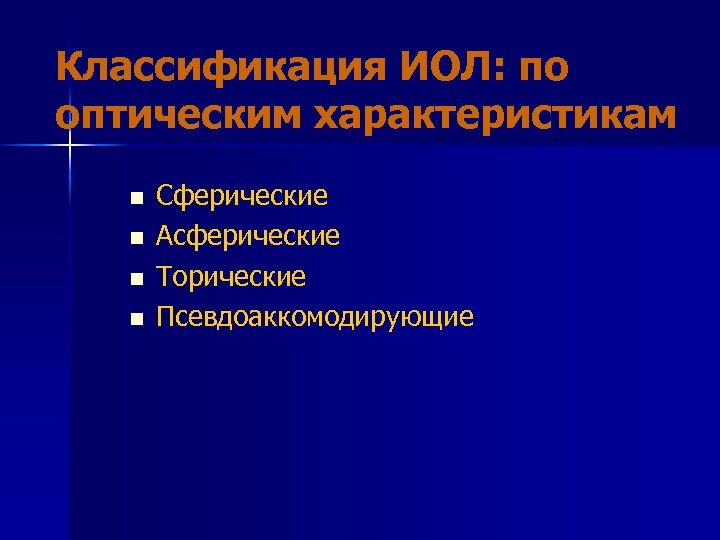 Классификация ИОЛ: по оптическим характеристикам

- Сферические
- Асферические
- Торические
- Псевдоаккомодирующие